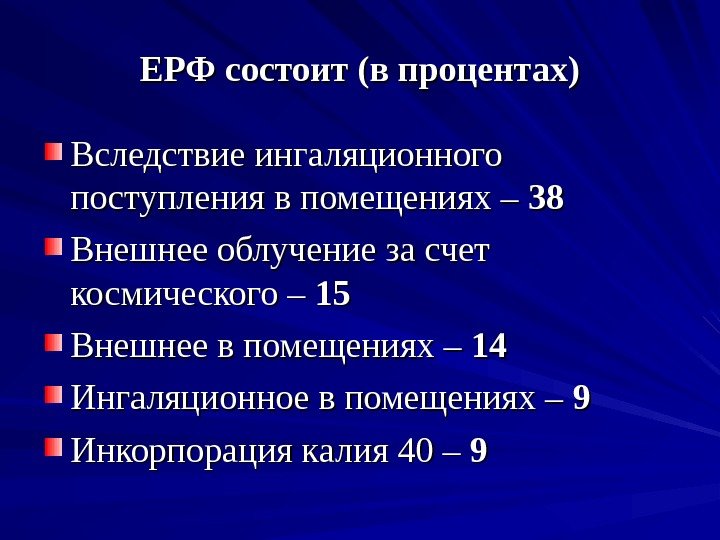 ЕРФ состоит (в процентах)

Вследствие ингаляционного поступления в помещениях – 38

Внешнее облучение за счет космического – 15

Внешнее в помещениях – 14

Ингаляционное в помещениях – 9

Инкорпорация калия 40 – 9